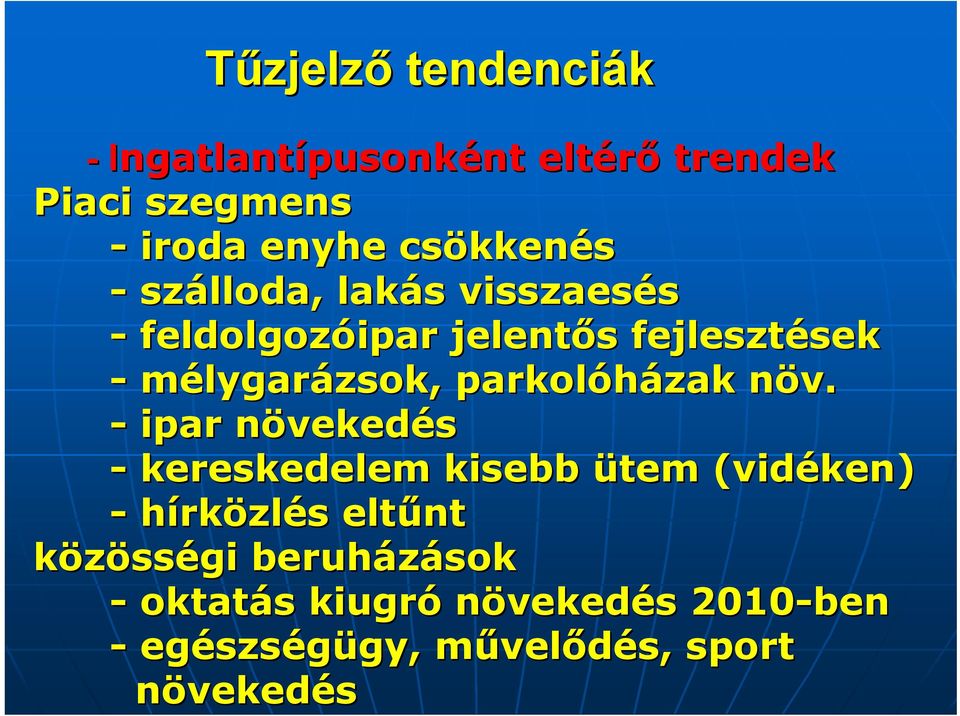 Tűzjelző tendenciák

- Ingatlantípusonként eltérő trendek

Piaci szegmens
- iroda enyhe csökkenés
- szálloda, lakás visszaesés
- feldolgozóipar jelentős fejlesztések
- mélygarázsok, parkolóházak növ.
- ipar növekedés
- kereskedelem kisebb ütem (vidéken)
- hírközlés eltűnt

közösségi beruházások
- oktatás kiugró növekedés 2010-ben
- egészségügy, művelődés, sport növekedés